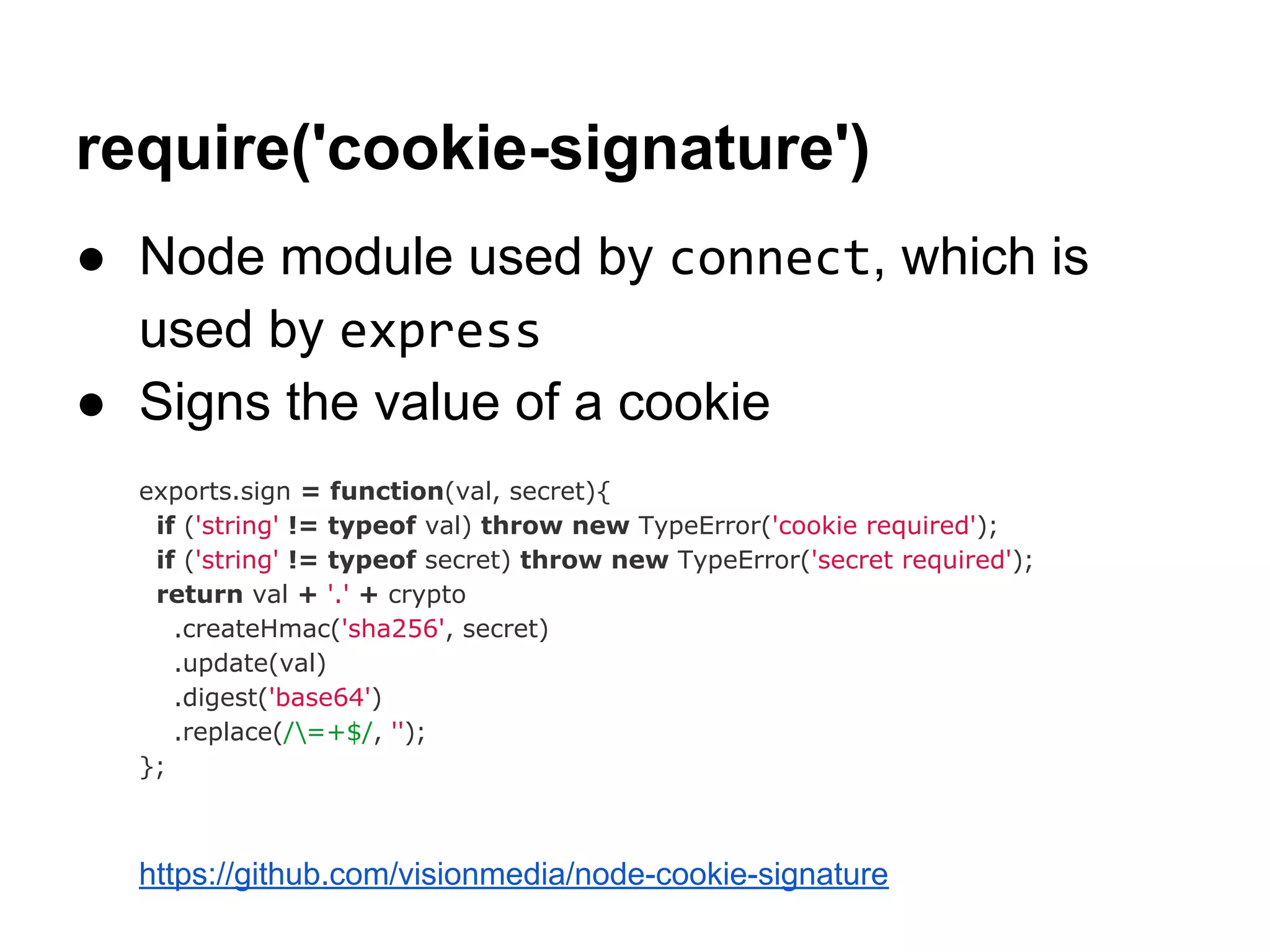 require('cookie-signature')

● Node module used by connect, which is used by express
● Signs the value of a cookie

exports.sign = function(val, secret){
  if ('string' != typeof val) throw new TypeError('cookie required');
  if ('string' != typeof secret) throw new TypeError('secret required');
  return val + '.' + crypto
    .createHmac('sha256', secret)
    .update(val)
    .digest('base64')
    .replace(/\=+$/, '');
};

https://github.com/visionmedia/node-cookie-signature